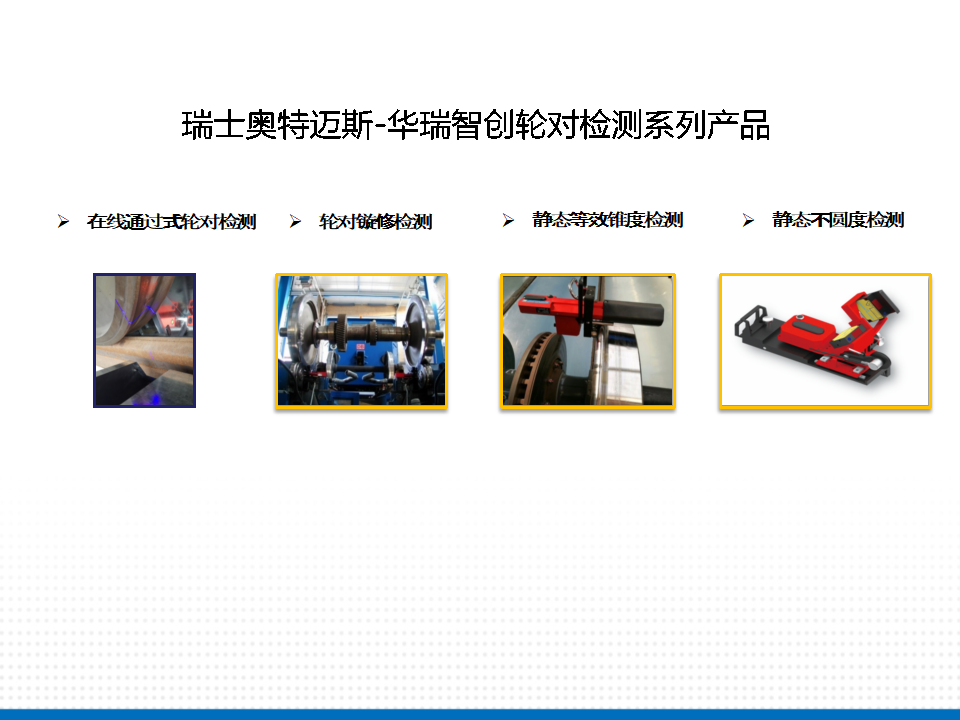 瑞士奥特迈斯-华瑞智创轮对检测系列产品

➢ 在线通过式轮对检测

➢ 轮对镟修检测

➢ 静态等效锥度检测

➢ 静态不圆度检测